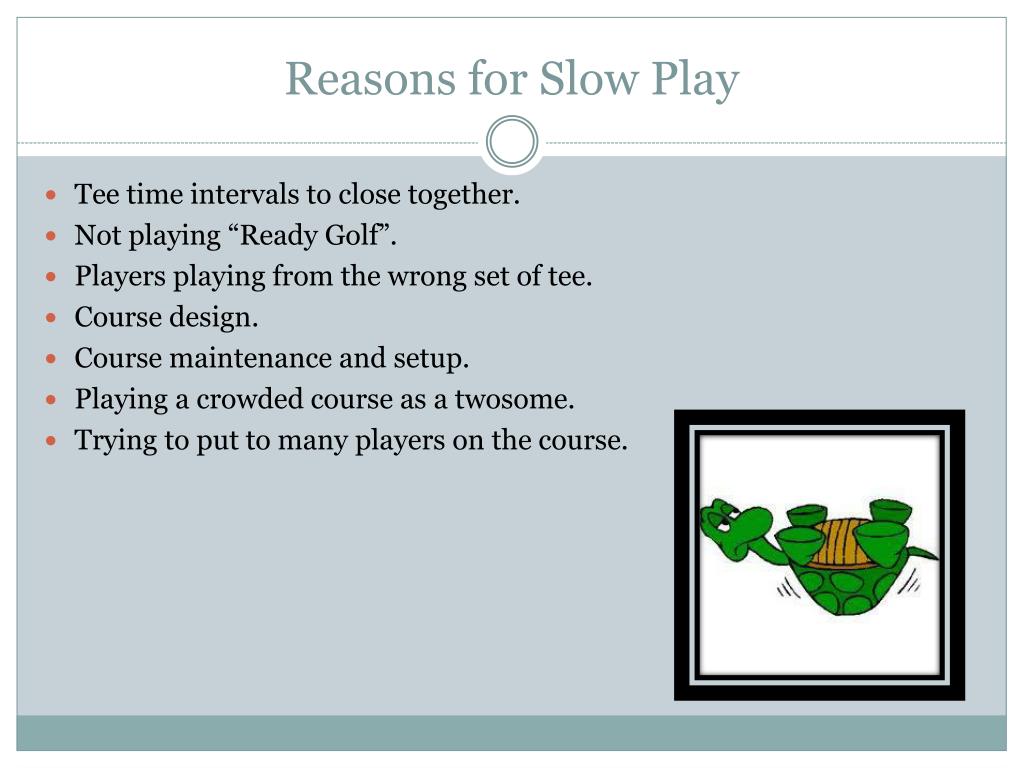 Reasons for Slow Play

- Tee time intervals to close together.
- Not playing “Ready Golf”.
- Players playing from the wrong set of tee.
- Course design.
- Course maintenance and setup.
- Playing a crowded course as a twosome.
- Trying to put to many players on the course.